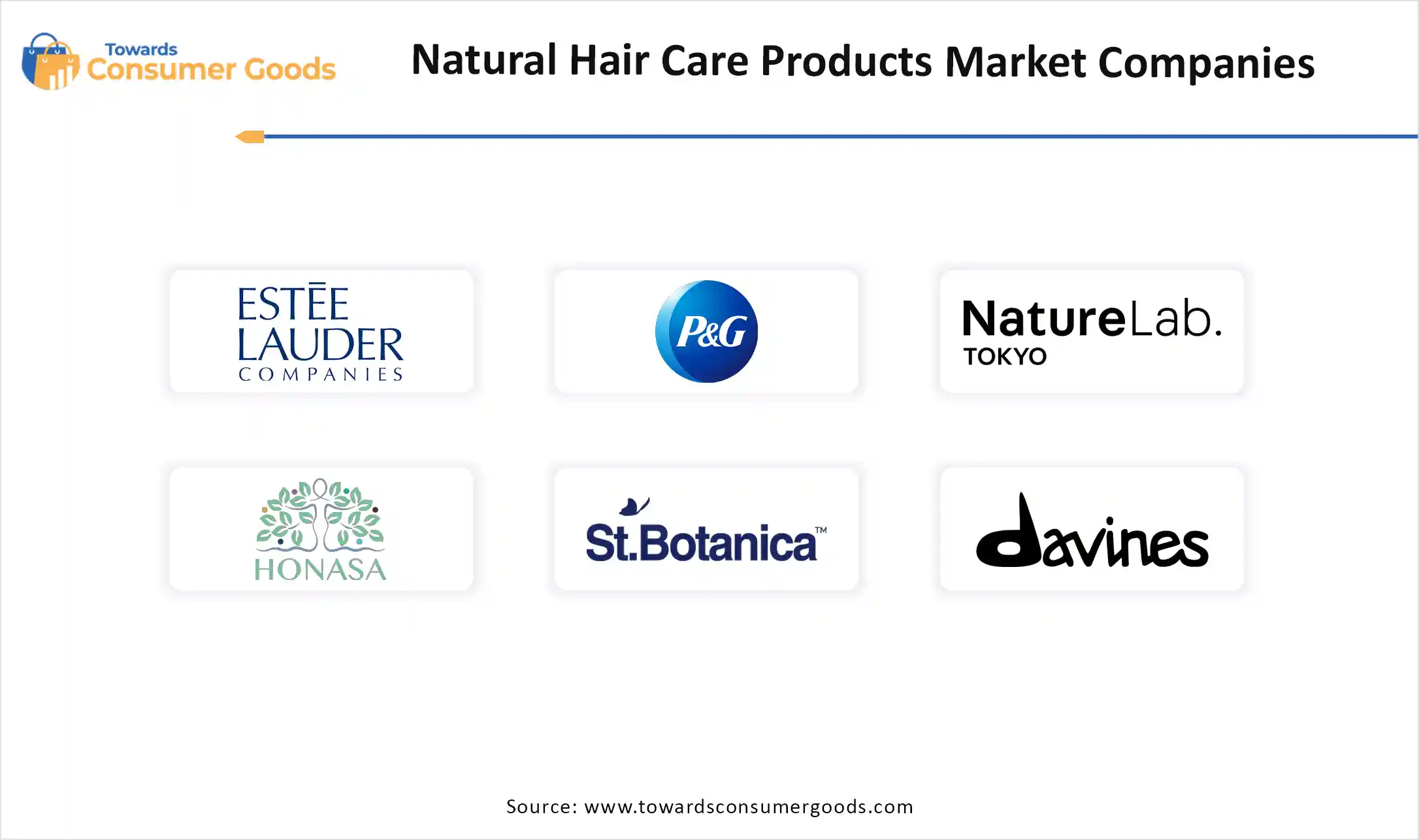 Towards Consumer Goods

Natural Hair Care Products Market Companies

ESTĒE LAUDER COMPANIES

P&G

NatureLab. TOKYO

HONASA

St.Botanica™

davines

Source: www.towardsconsumergoods.com